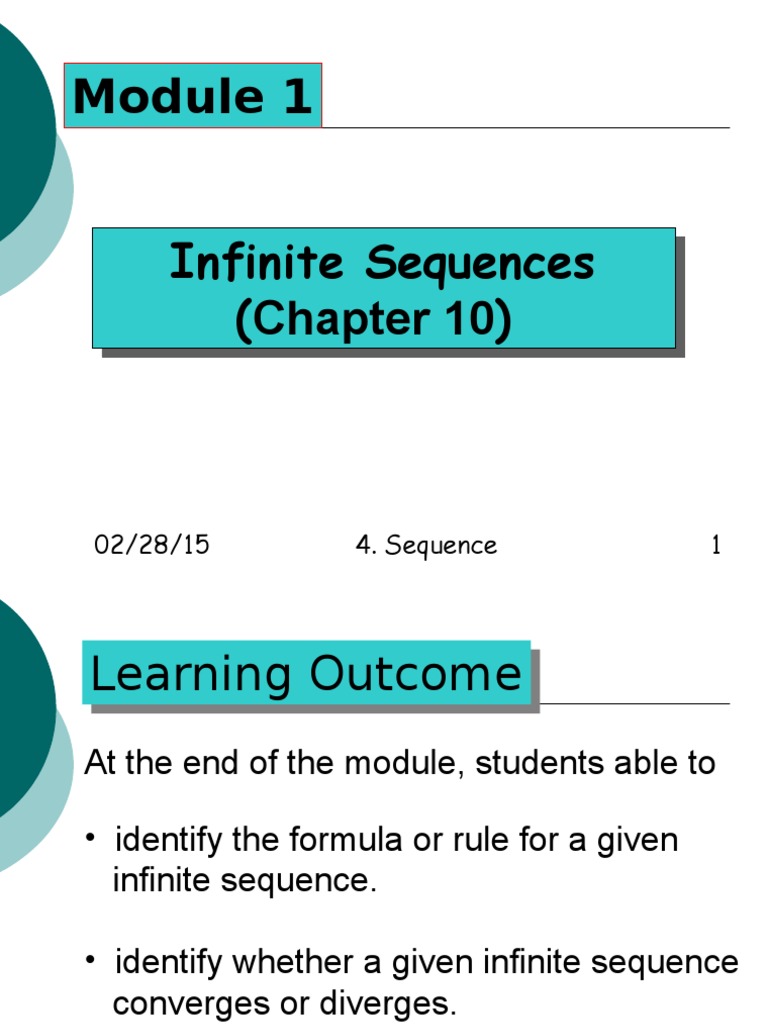 Module 1

Infinite Sequences
(Chapter 10)

02/28/15

4. Sequence

1

Learning Outcome

At the end of the module, students able to

• identify the formula or rule for a given infinite sequence.

• identify whether a given infinite sequence converges or diverges.